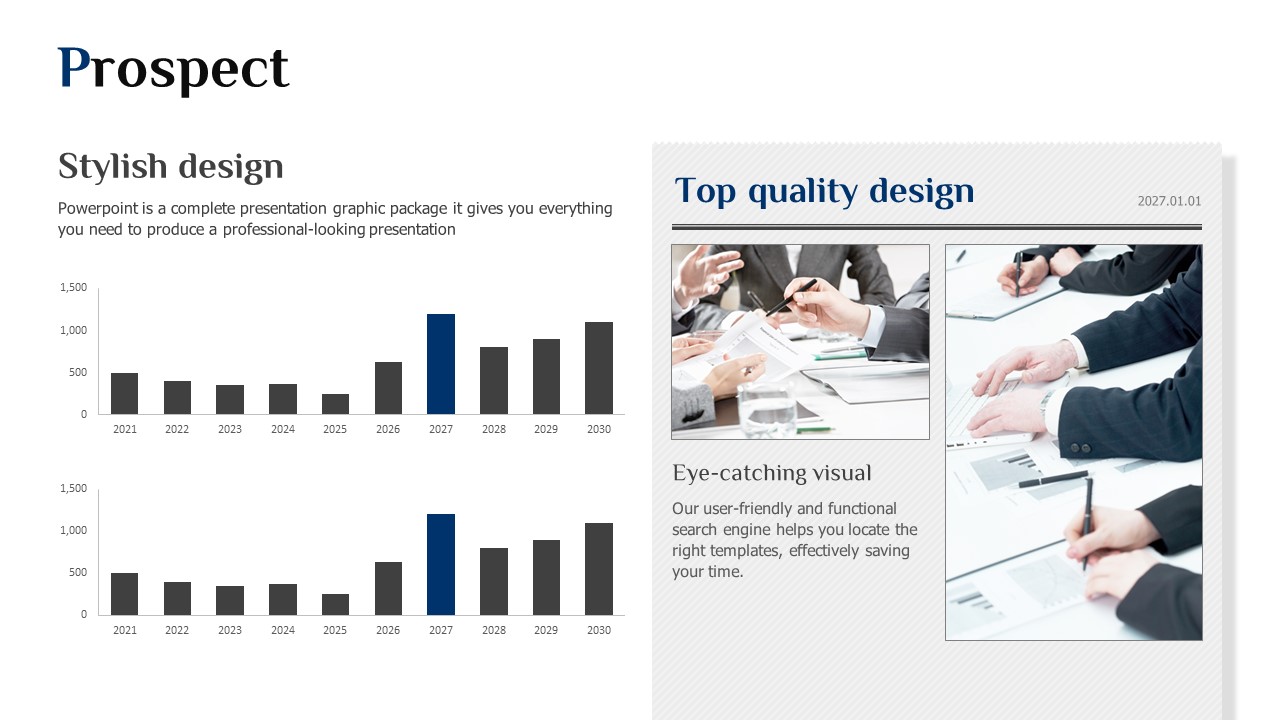 Prospect

Stylish design

Powerpoint is a complete presentation graphic package it gives you everything you need to produce a professional-looking presentation

1,500
1,000
500
0
2021 2022 2023 2024 2025 2026 2027 2028 2029 2030

1,500
1,000
500
0
2021 2022 2023 2024 2025 2026 2027 2028 2029 2030

Top quality design

2027.01.01

Eye-catching visual

Our user-friendly and functional search engine helps you locate the right templates, effectively saving your time.